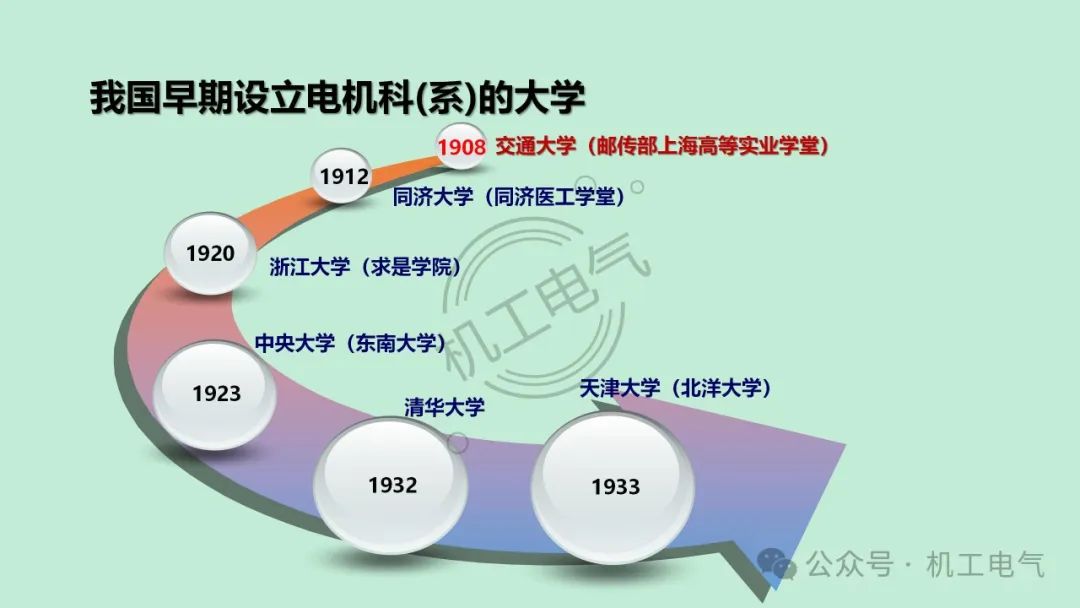 我国早期设立电机科(系)的大学

1908 交通大学（邮传部上海高等实业学堂）

1912 同济大学（同济医工学堂）

1920 浙江大学（求是学院）

1923 中央大学（东南大学）

1932 清华大学

1933 天津大学（北洋大学）

机工电气

公众号 · 机工电气